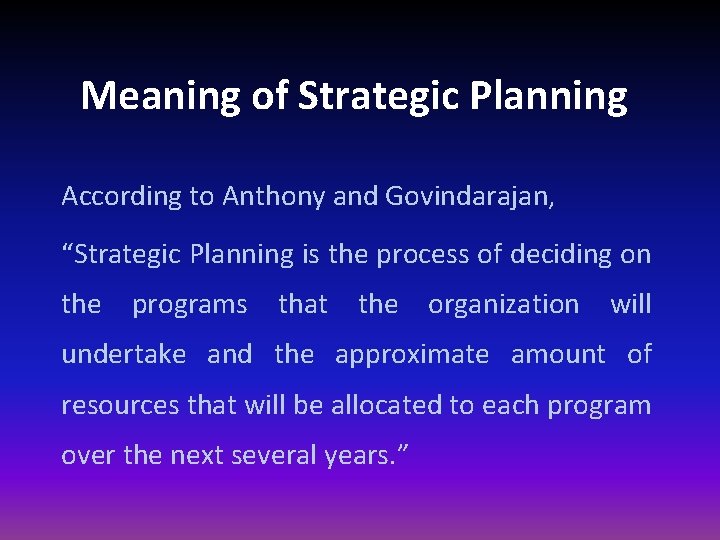 Meaning of Strategic Planning

According to Anthony and Govindarajan,

“Strategic Planning is the process of deciding on the programs that the organization will undertake and the approximate amount of resources that will be allocated to each program over the next several years.”